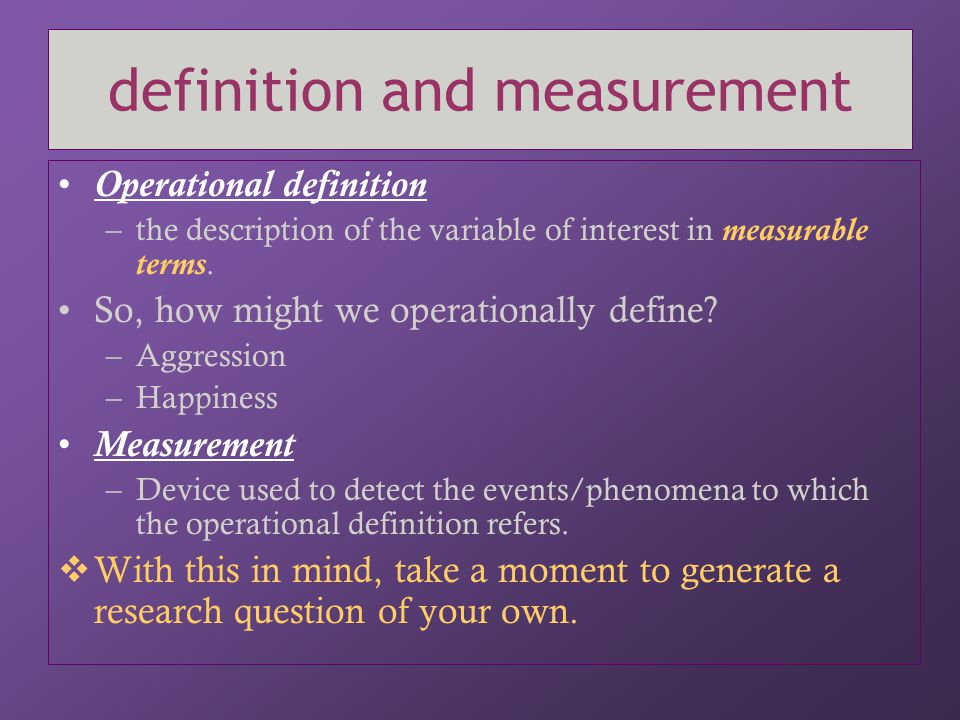 definition and measurement

• Operational definition
  – the description of the variable of interest in measurable terms.
• So, how might we operationally define?
  – Aggression
  – Happiness
• Measurement
  – Device used to detect the events/phenomena to which the operational definition refers.
❖ With this in mind, take a moment to generate a research question of your own.